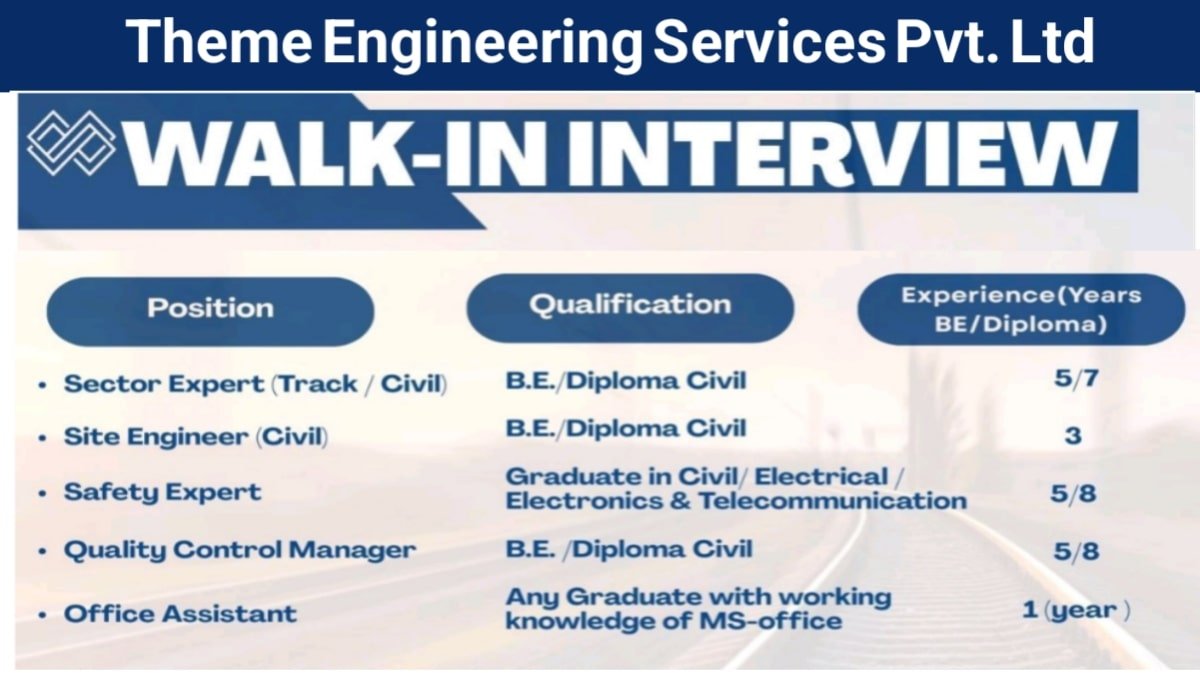 Theme Engineering Services Pvt. Ltd

WALK-IN INTERVIEW

| Position | Qualification | Experience(Years BE/Diploma) |
|---|---|---|
| • Sector Expert (Track / Civil) | B.E./Diploma Civil | 5/7 |
| • Site Engineer (Civil) | B.E./Diploma Civil | 3 |
| • Safety Expert | Graduate in Civil/ Electrical / Electronics & Telecommunication | 5/8 |
| • Quality Control Manager | B.E. /Diploma Civil | 5/8 |
| • Office Assistant | Any Graduate with working knowledge of MS-office | 1 (year ) |